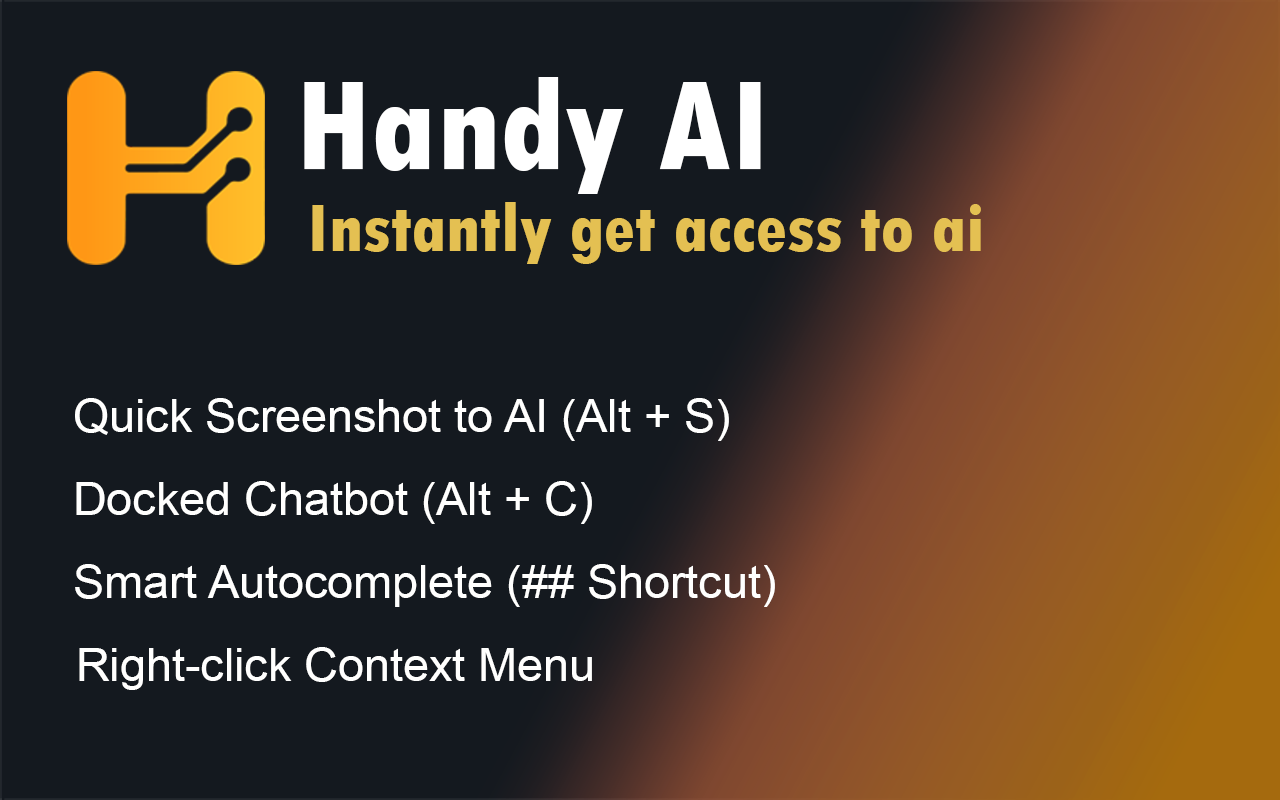 Handy AI
Instantly get access to ai

Quick Screenshot to AI (Alt + S)

Docked Chatbot (Alt + C)

Smart Autocomplete (## Shortcut)

Right-click Context Menu